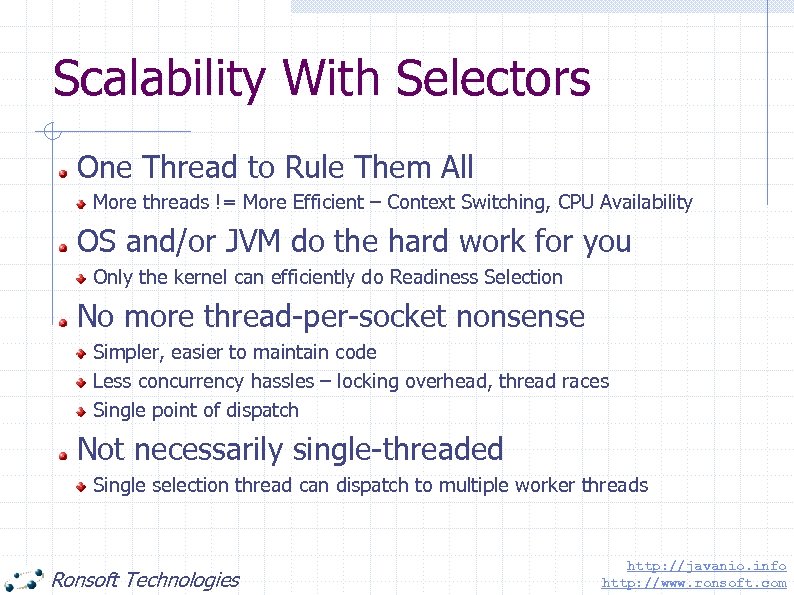 Scalability With Selectors

One Thread to Rule Them All

More threads != More Efficient – Context Switching, CPU Availability

OS and/or JVM do the hard work for you

Only the kernel can efficiently do Readiness Selection

No more thread-per-socket nonsense

Simpler, easier to maintain code

Less concurrency hassles – locking overhead, thread races

Single point of dispatch

Not necessarily single-threaded

Single selection thread can dispatch to multiple worker threads

Ronsoft Technologies

http://javanio.info
http://www.ronsoft.com